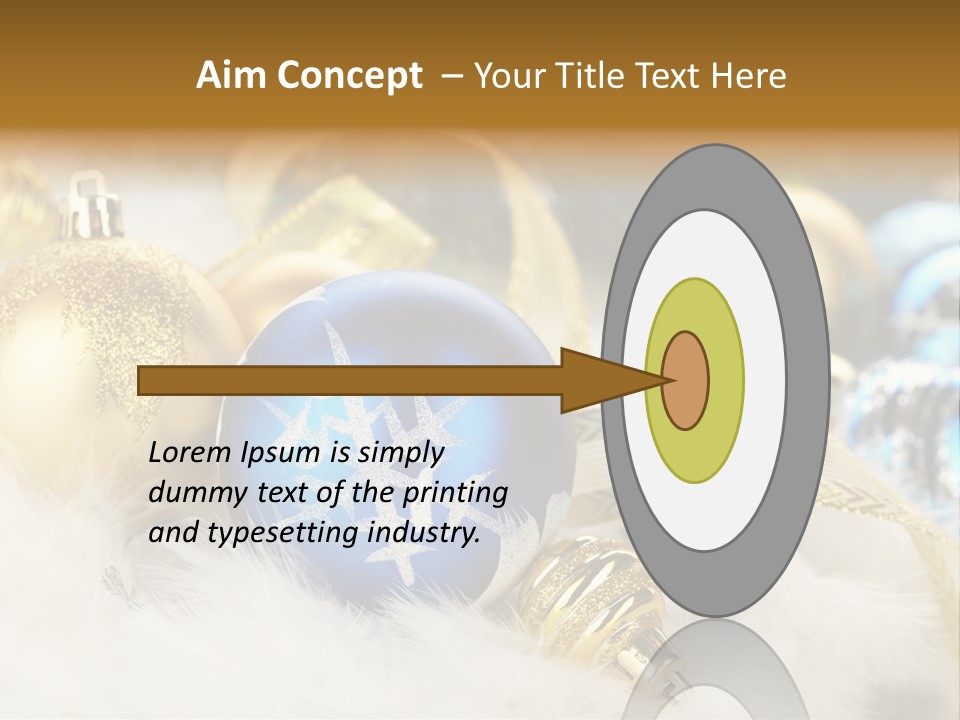 Aim Concept – Your Title Text Here

Lorem Ipsum is simply dummy text of the printing and typesetting industry.